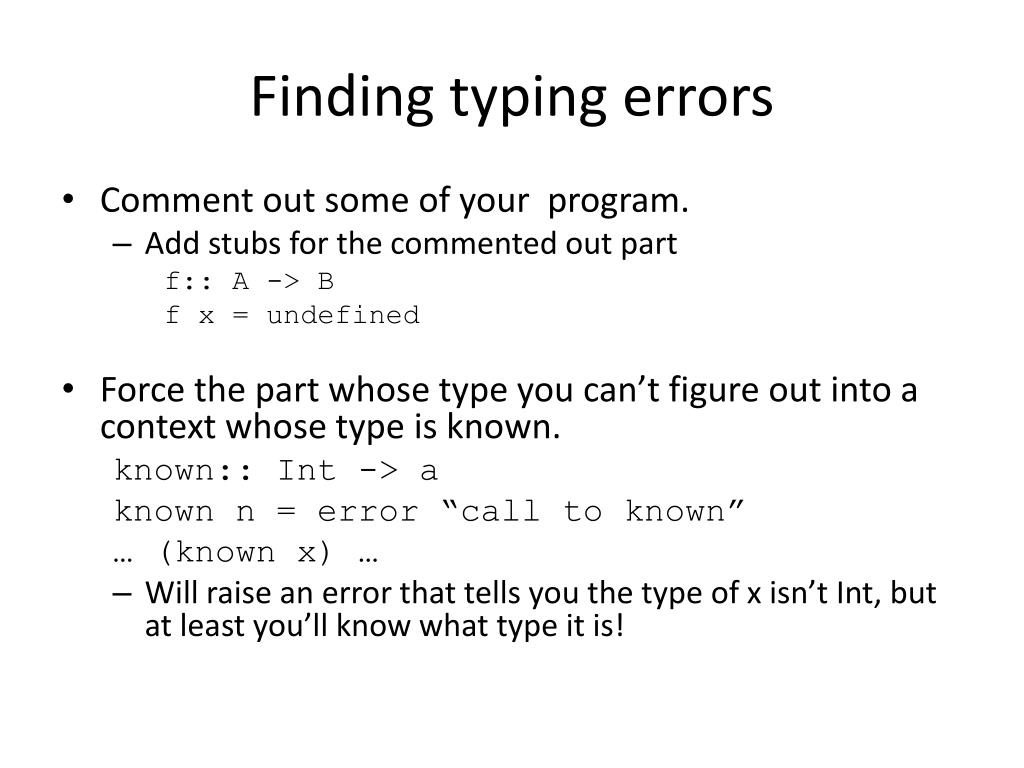 Finding typing errors

• Comment out some of your program.
– Add stubs for the commented out part
f:: A -> B
f x = undefined

• Force the part whose type you can’t figure out into a context whose type is known.
known:: Int -> a
known n = error “call to known”
… (known x) …
– Will raise an error that tells you the type of x isn’t Int, but at least you’ll know what type it is!